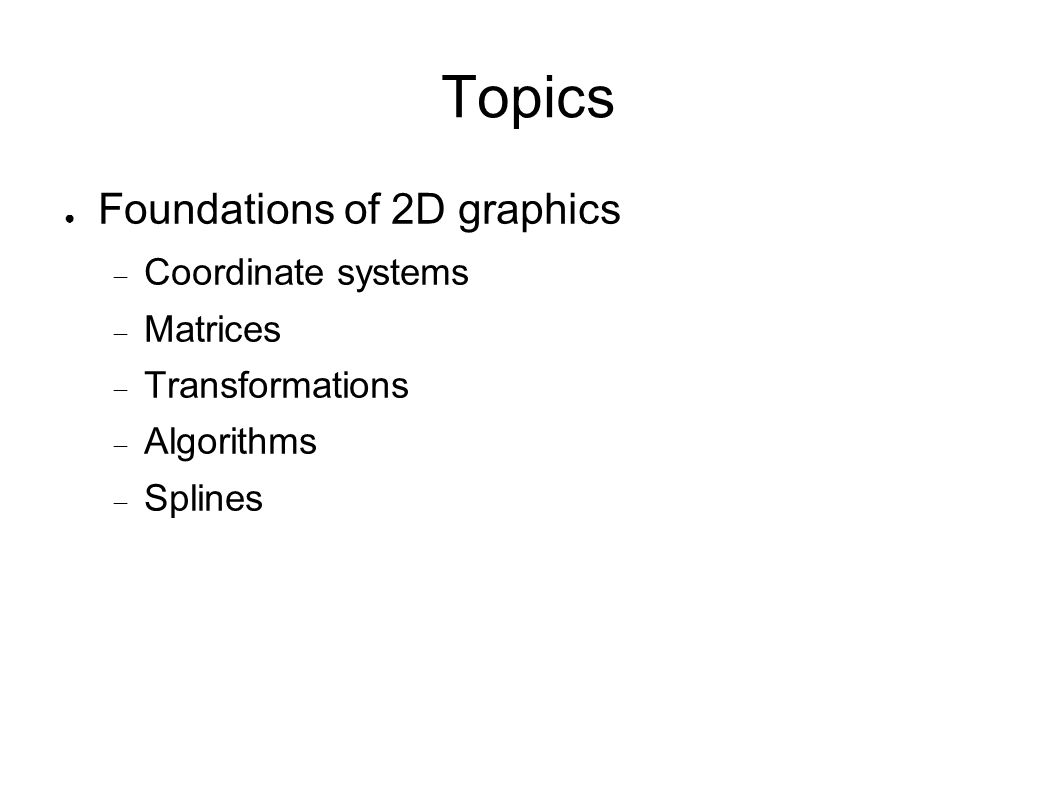 Topics

● Foundations of 2D graphics

– Coordinate systems
– Matrices
– Transformations
– Algorithms
– Splines